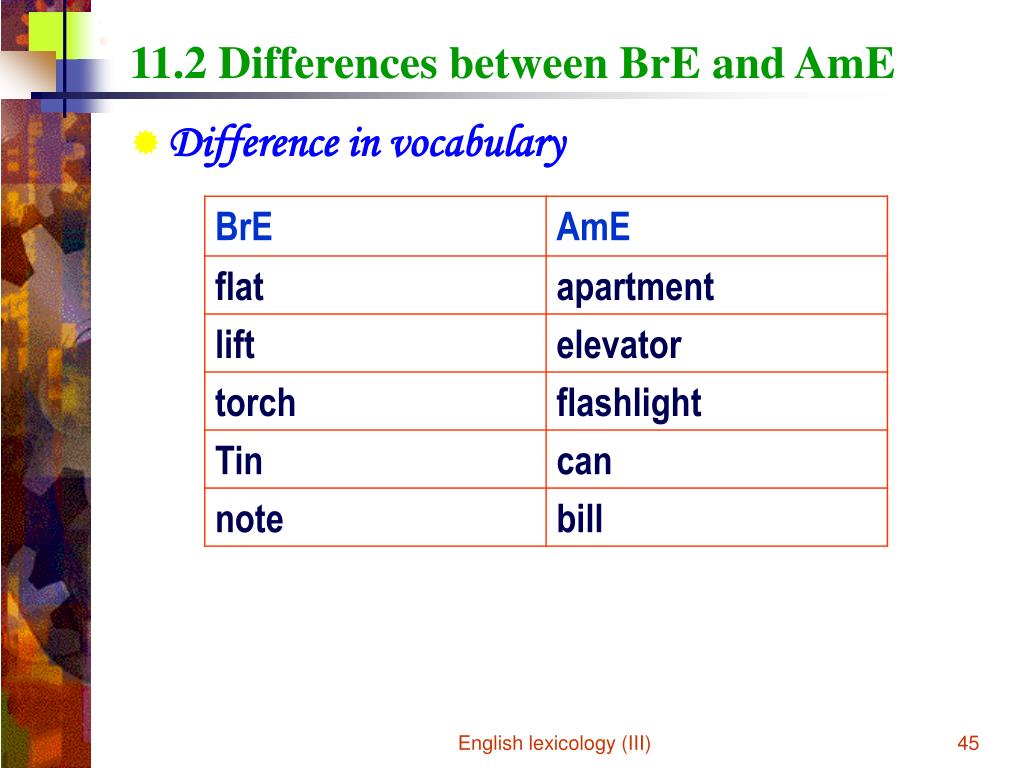 11.2 Differences between BrE and AmE

Difference in vocabulary

| BrE | AmE |
|---|---|
| flat | apartment |
| lift | elevator |
| torch | flashlight |
| Tin | can |
| note | bill |

English lexicology (III)

45